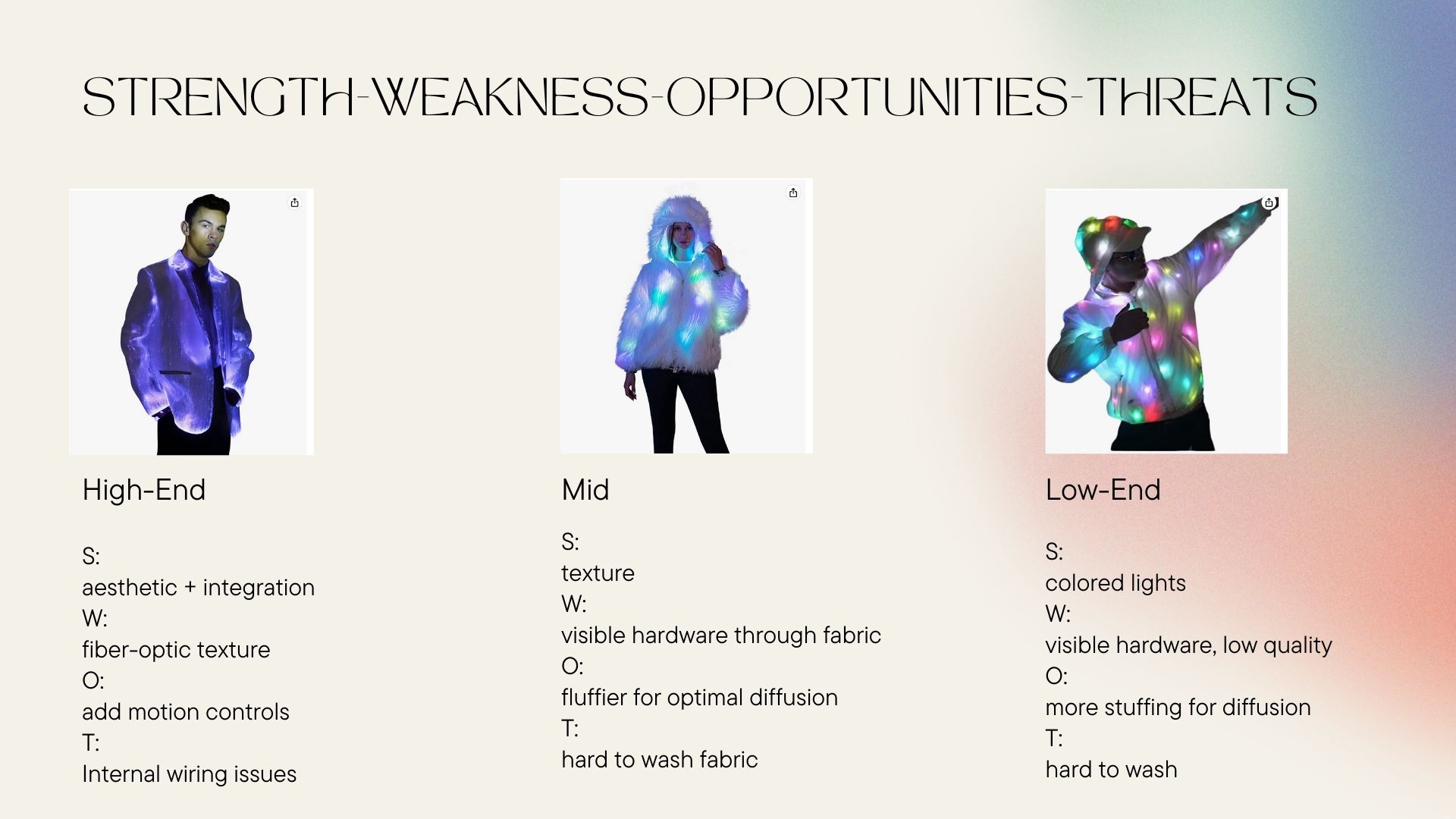 STRENGTH-WEAKNESS-OPPORTUNITIES-THREATS

High-End

S:
aesthetic + integration
W:
fiber-optic texture
O:
add motion controls
T:
Internal wiring issues

Mid

S:
texture
W:
visible hardware through fabric
O:
fluffier for optimal diffusion
T:
hard to wash fabric

Low-End

S:
colored lights
W:
visible hardware, low quality
O:
more stuffing for diffusion
T:
hard to wash